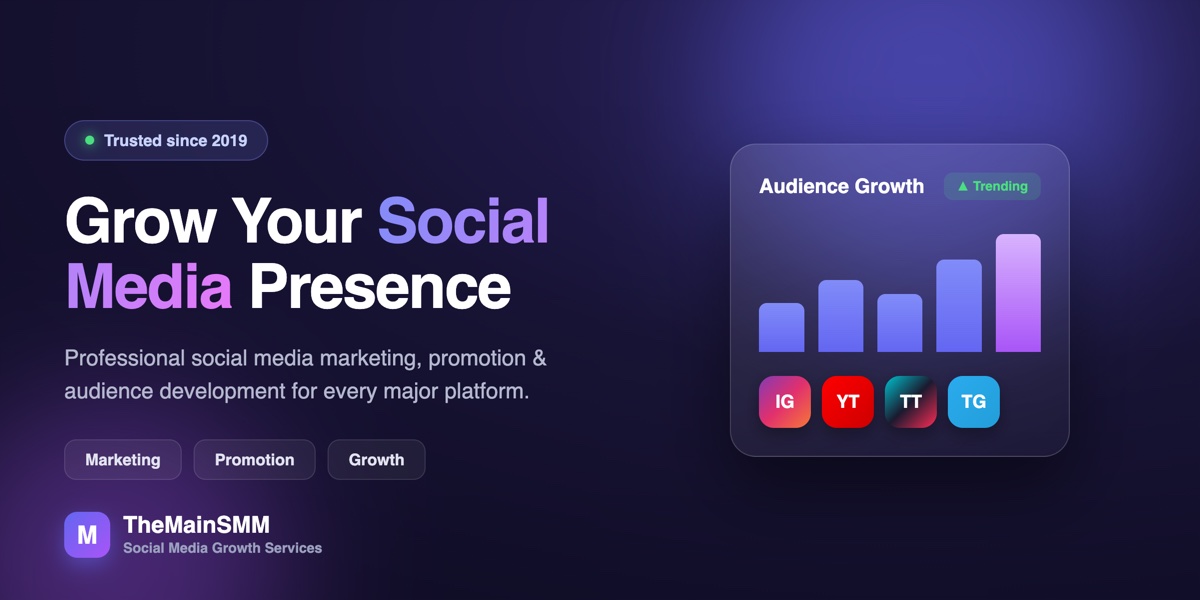 Trusted since 2019

Grow Your Social Media Presence

Professional social media marketing, promotion & audience development for every major platform.

Marketing Promotion Growth

M TheMainSMM
Social Media Growth Services

Audience Growth ▲ Trending

IG YT TT TG